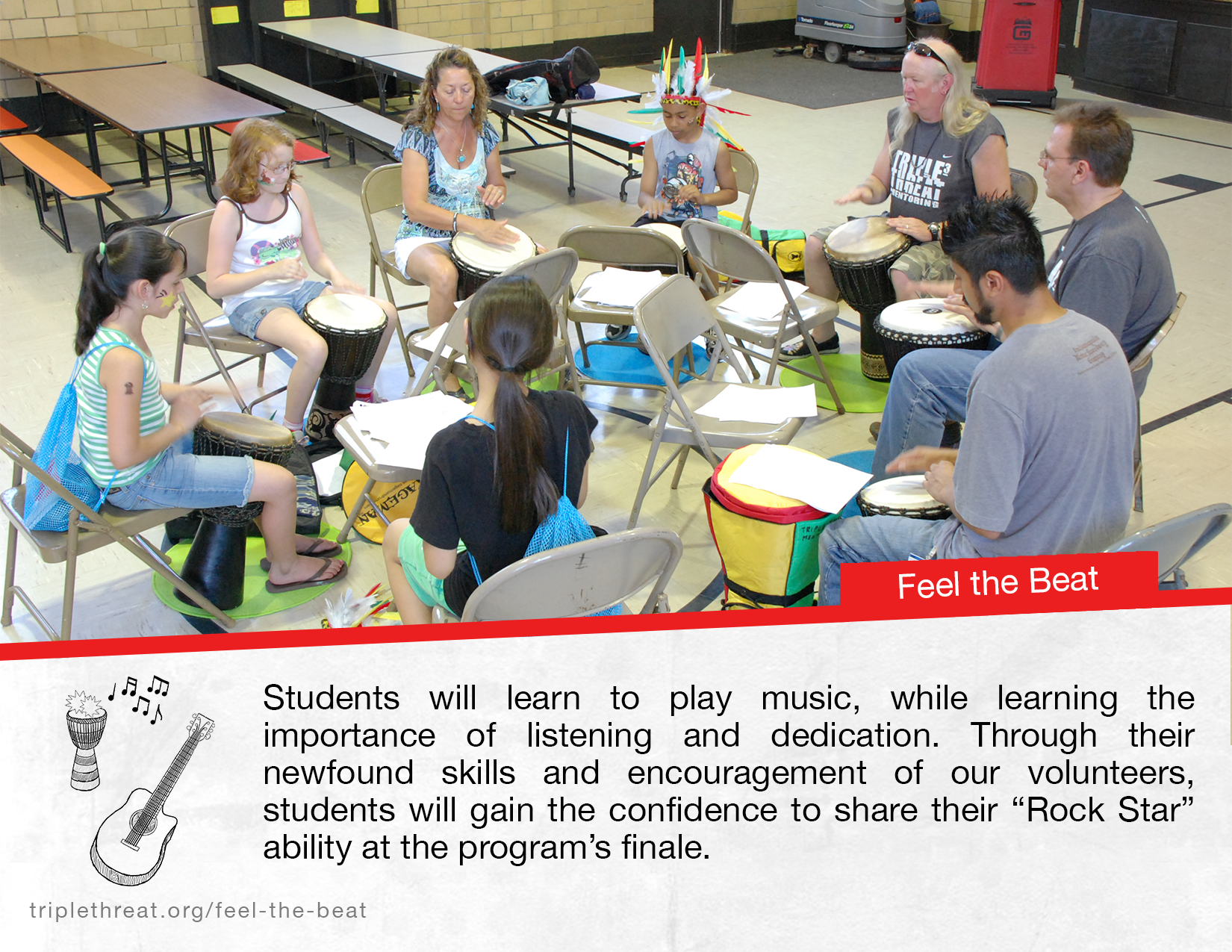 TRIPLE THREAT MENTORING

Feel the Beat

Students will learn to play music, while learning the importance of listening and dedication. Through their newfound skills and encouragement of our volunteers, students will gain the confidence to share their “Rock Star” ability at the program’s finale.

triplethreat.org/feel-the-beat